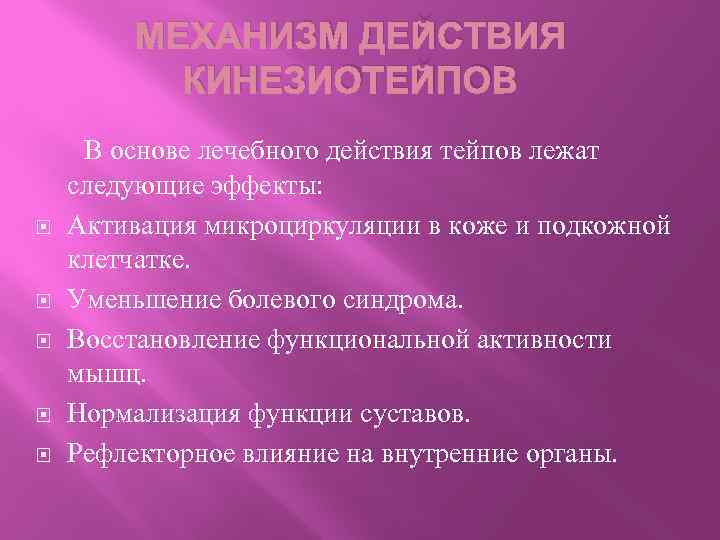 МЕХАНИЗМ ДЕЙСТВИЯ КИНЕЗИОТЕЙПОВ

В основе лечебного действия тейпов лежат следующие эффекты:

Активация микроциркуляции в коже и подкожной клетчатке.

Уменьшение болевого синдрома.

Восстановление функциональной активности мышц.

Нормализация функции суставов.

Рефлекторное влияние на внутренние органы.